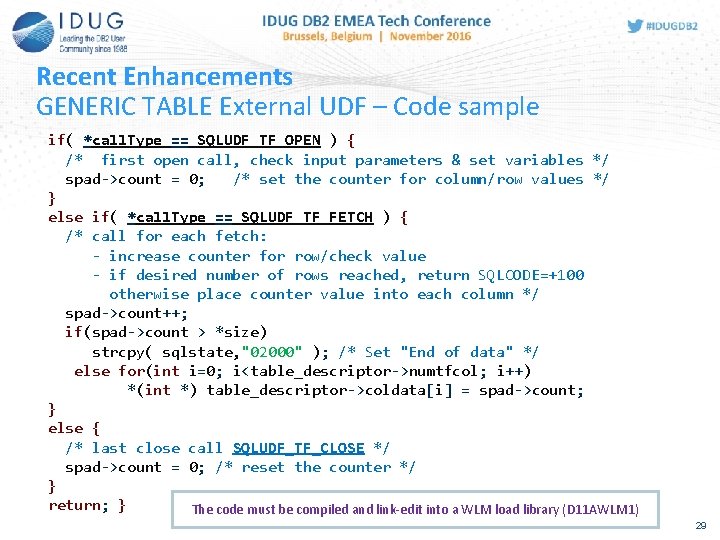 IDUG
Leading the DB2 User Community since 1988

IDUG DB2 EMEA Tech Conference
Brussels, Belgium | November 2016

#IDUGDB2

Recent Enhancements
GENERIC TABLE External UDF – Code sample

if( *callType == SQLUDF_TF_OPEN ) {
  /*  first open call, check input parameters & set variables */
  spad->count = 0;   /* set the counter for column/row values */
}
else if( *callType == SQLUDF_TF_FETCH ) {
  /* call for each fetch:
     - increase counter for row/check value
     - if desired number of rows reached, return SQLCODE=+100
       otherwise place counter value into each column */
  spad->count++;
  if(spad->count > *size)
     strcpy( sqlstate,"02000" ); /* Set "End of data" */
   else for(int i=0; i<table_descriptor->numtfcol; i++)
        *(int *) table_descriptor->coldata[i] = spad->count;
}
else {
  /* last close call SQLUDF_TF_CLOSE */
  spad->count = 0; /* reset the counter */
}
return; }

The code must be compiled and link-edit into a WLM load library (D11AWLM1)

29